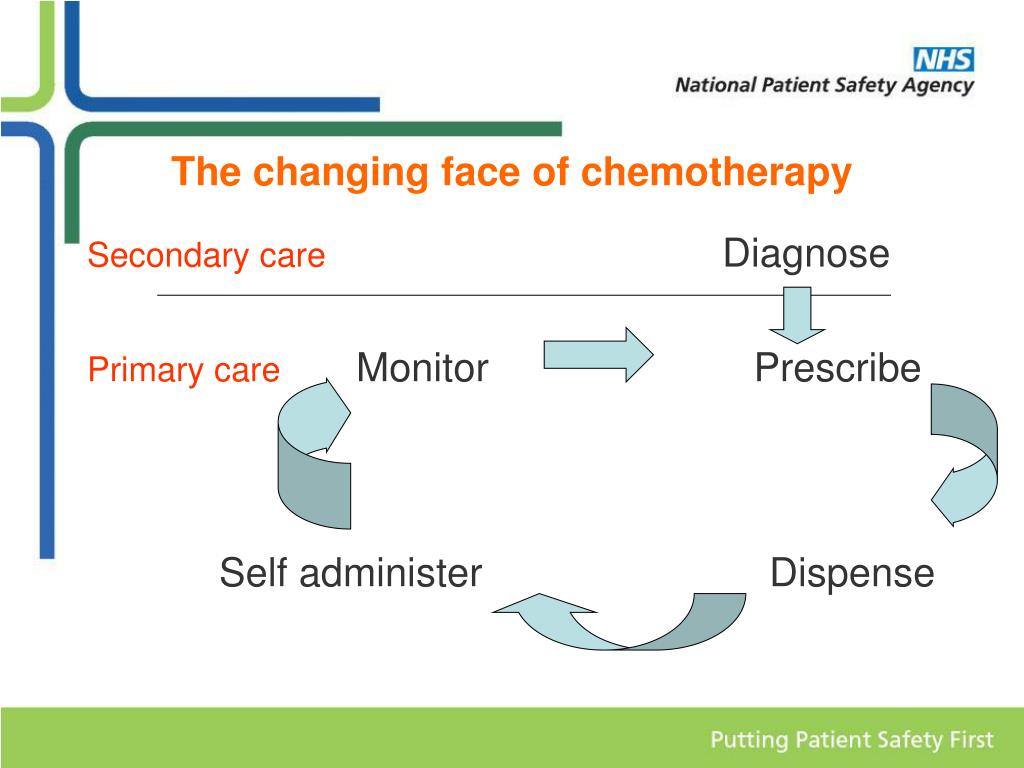 NHS
National Patient Safety Agency

The changing face of chemotherapy

Secondary care

Diagnose

Primary care

Monitor

Prescribe

Self administer

Dispense

Putting Patient Safety First